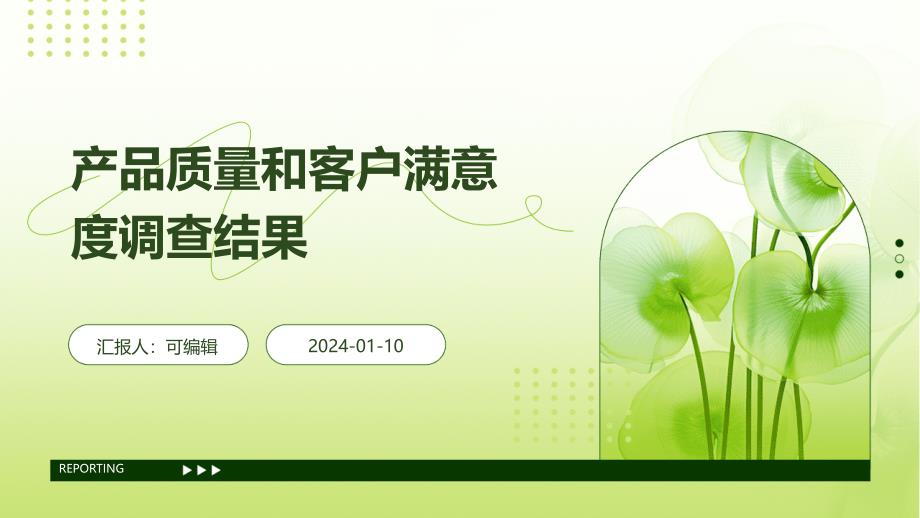 产品质量和客户满意度调查结果

汇报人：可编辑

2024-01-10

REPORTING